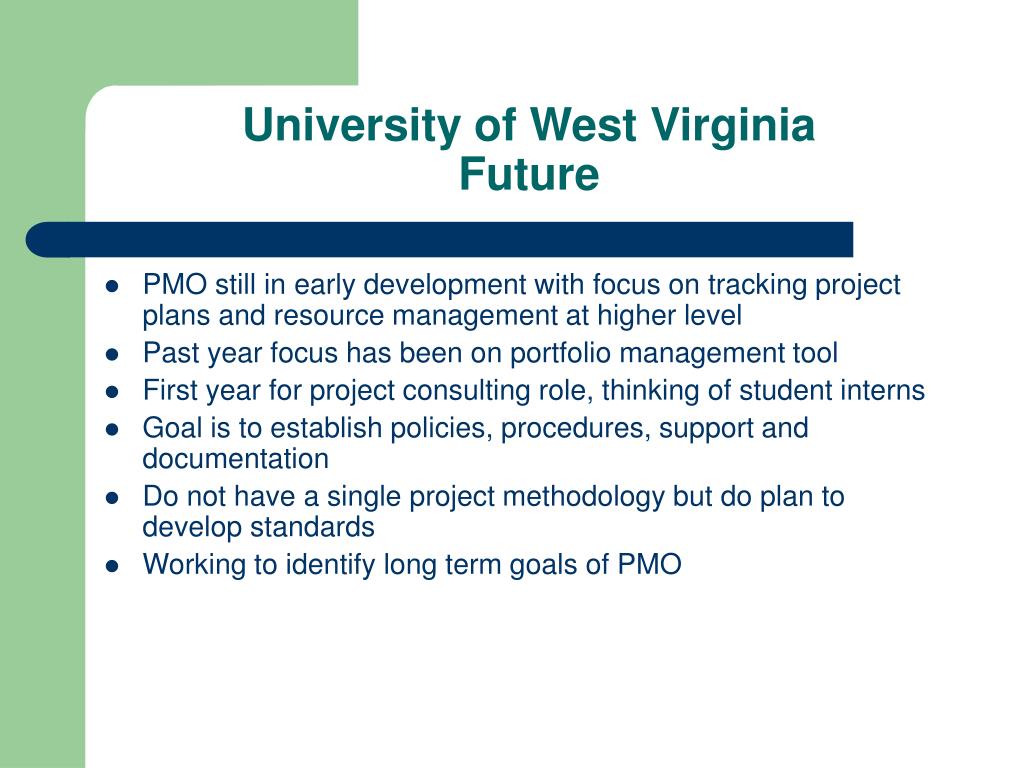 University of West Virginia
Future

- PMO still in early development with focus on tracking project plans and resource management at higher level
- Past year focus has been on portfolio management tool
- First year for project consulting role, thinking of student interns
- Goal is to establish policies, procedures, support and documentation
- Do not have a single project methodology but do plan to develop standards
- Working to identify long term goals of PMO